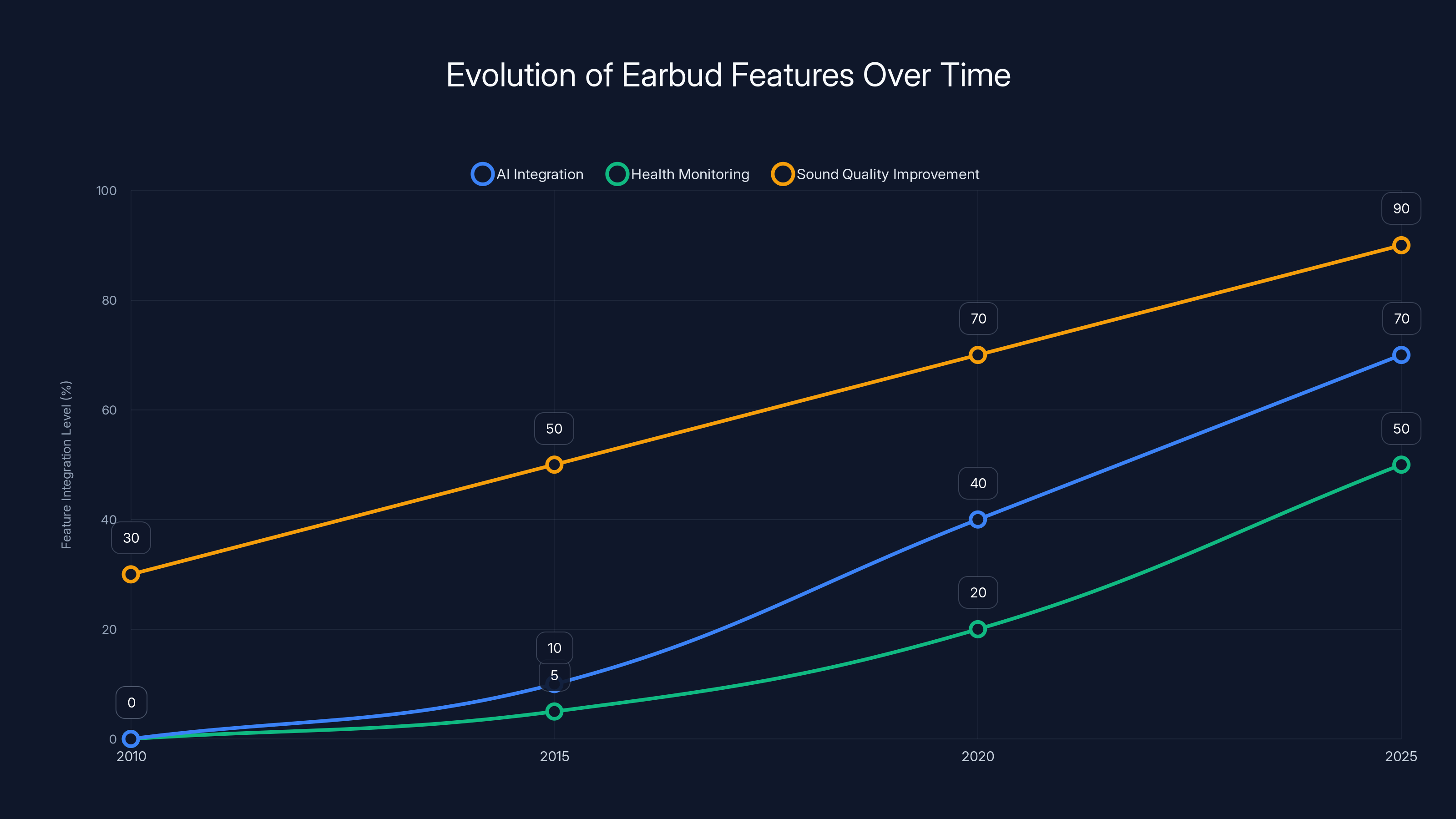 Evolution of Earbud Features Over Time

AI Integration
Health Monitoring
Sound Quality Improvement

Feature Integration Level (%)

100
80
60
40
20
0

90
70
70
50
50
40
30
20
10
5
0

2010
2015
2020
2025